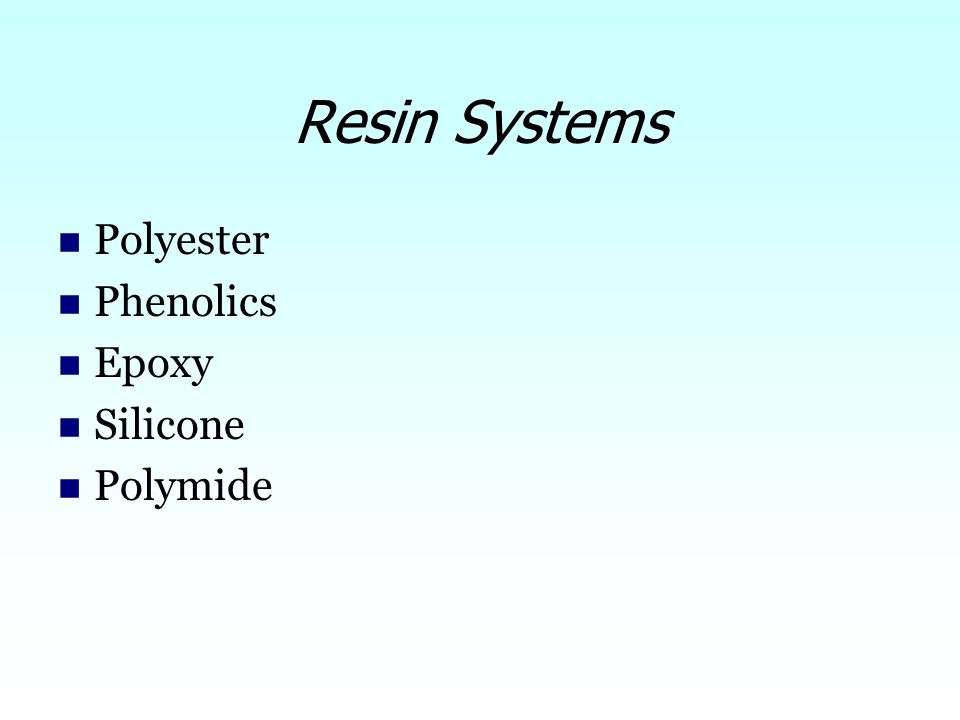 Resin Systems

- Polyester
- Phenolics
- Epoxy
- Silicone
- Polymide